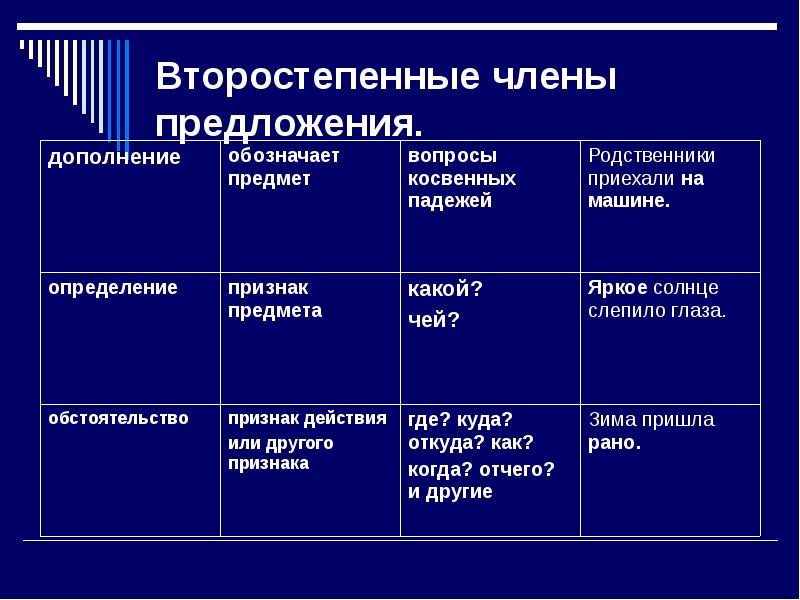 Второстепенные члены предложения.

| дополнение | обозначает предмет | вопросы косвенных падежей | Родственники приехали на машине. |
|---|---|---|---|
| определение | признак предмета | какой? чей? | Яркое солнце слепило глаза. |
| обстоятельство | признак действия или другого признака | где? куда? откуда? как? когда? отчего? и другие | Зима пришла рано. |